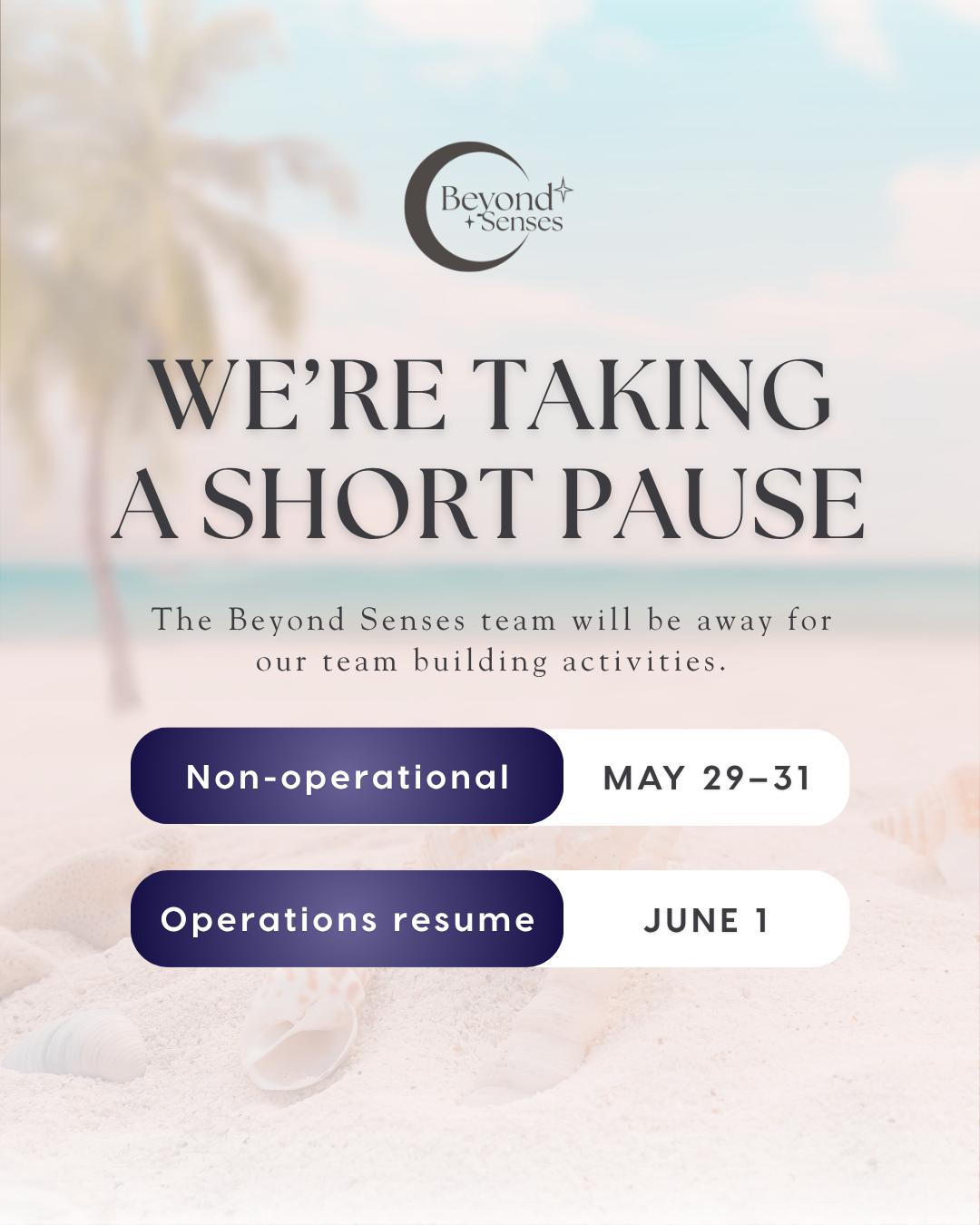 Beyond Senses

WE'RE TAKING A SHORT PAUSE

The Beyond Senses team will be away for our team building activities.

Non-operational MAY 29–31

Operations resume JUNE 1